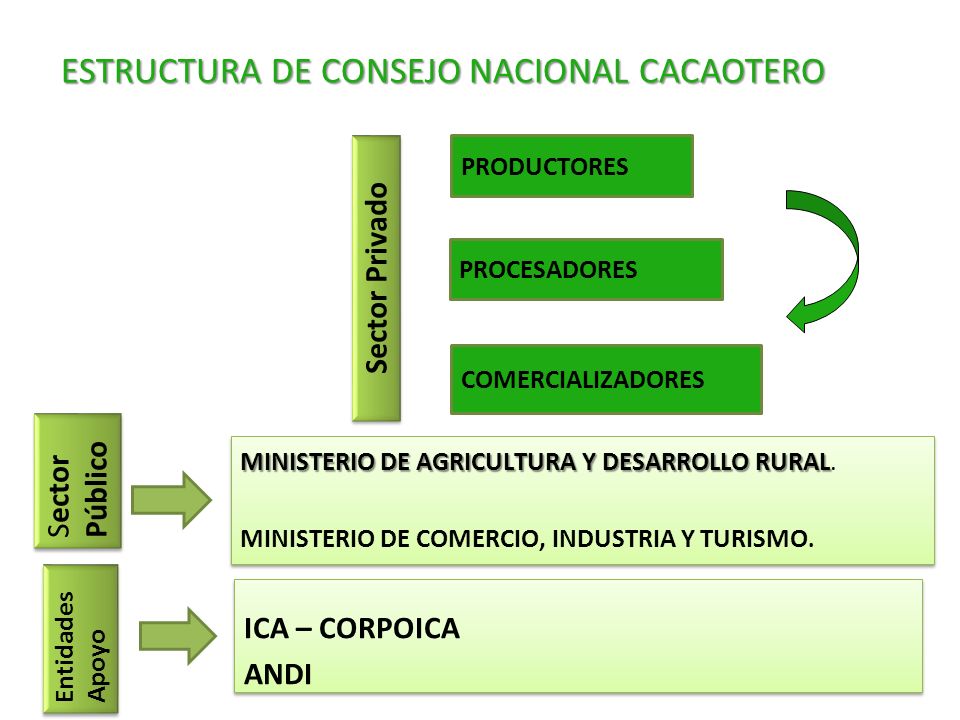 ESTRUCTURA DE CONSEJO NACIONAL CACAOTERO

Sector Privado

PRODUCTORES

PROCESADORES

COMERCIALIZADORES

Sector Público

MINISTERIO DE AGRICULTURA Y DESARROLLO RURAL.

MINISTERIO DE COMERCIO, INDUSTRIA Y TURISMO.

Entidades Apoyo

ICA – CORPOICA
ANDI